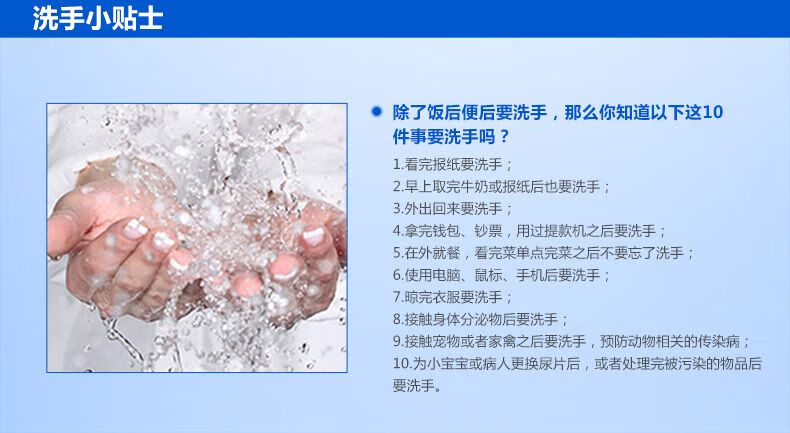 洗手小贴士

除了饭后便后要洗手，那么你知道以下这10件事要洗手吗？

1.看完报纸要洗手；
2.早上取完牛奶或报纸后也要洗手；
3.外出回来要洗手；
4.拿完钱包、钞票，用过提款机之后要洗手；
5.在外就餐，看完菜单点完菜之后不要忘了洗手；
6.使用电脑、鼠标、手机后要洗手；
7.晾完衣服要洗手；
8.接触身体分泌物后要洗手；
9.接触宠物或者家禽之后要洗手，预防动物相关的传染病；
10.为小宝宝或病人更换尿片后，或者处理完被污染的物品后要洗手。